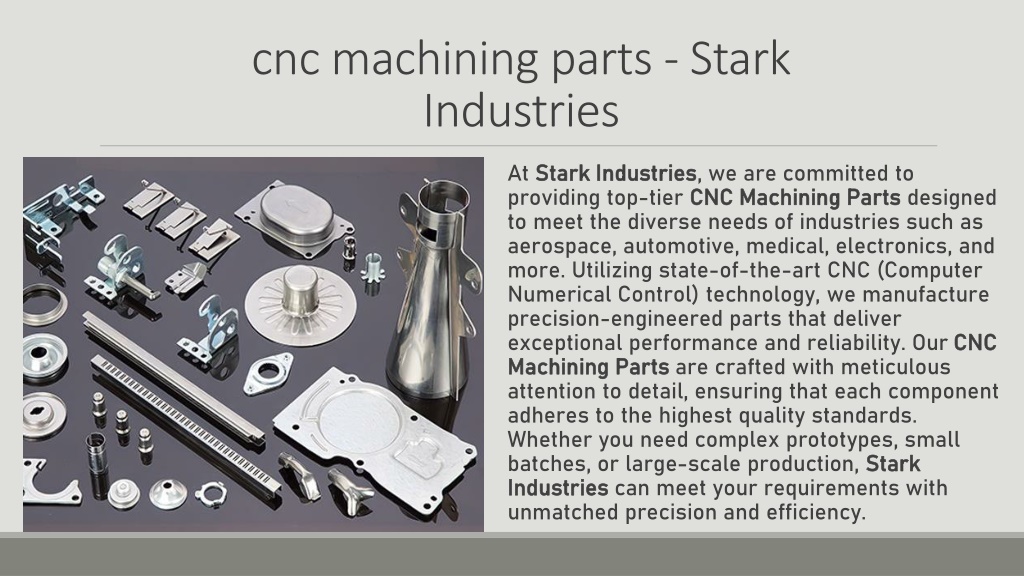 cnc machining parts - Stark Industries

At Stark Industries, we are committed to providing top-tier CNC Machining Parts designed to meet the diverse needs of industries such as aerospace, automotive, medical, electronics, and more. Utilizing state-of-the-art CNC (Computer Numerical Control) technology, we manufacture precision-engineered parts that deliver exceptional performance and reliability. Our CNC Machining Parts are crafted with meticulous attention to detail, ensuring that each component adheres to the highest quality standards. Whether you need complex prototypes, small batches, or large-scale production, Stark Industries can meet your requirements with unmatched precision and efficiency.